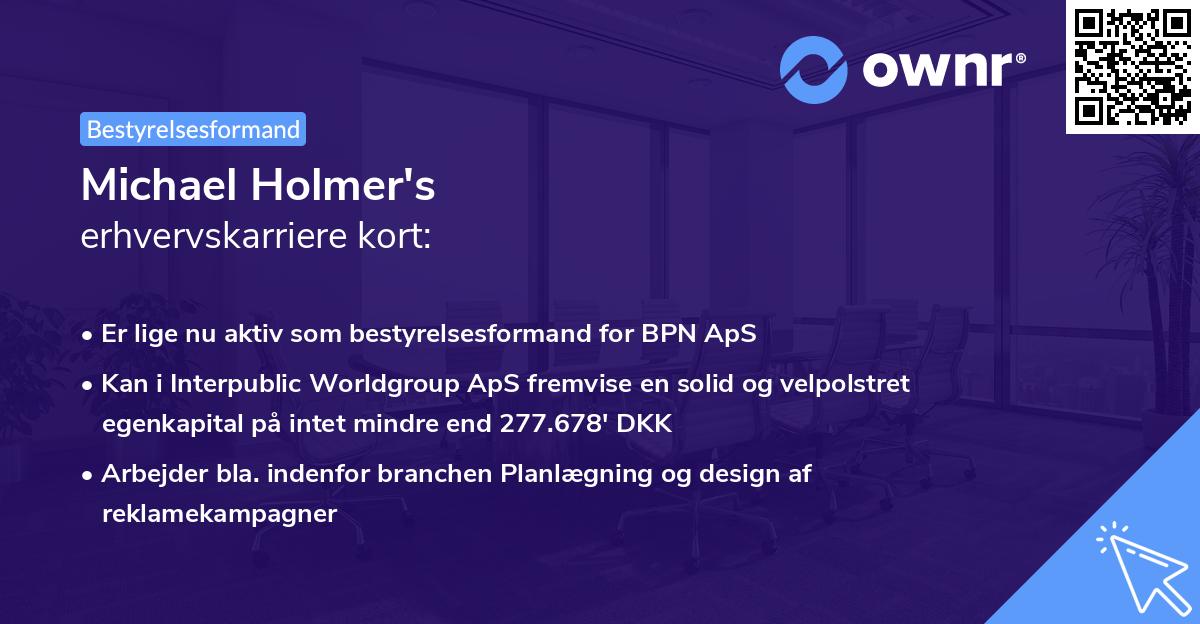 ownr®

Bestyrelsesformand

Michael Holmer's
erhvervskarriere kort:

• Er lige nu aktiv som bestyrelsesformand for BPN ApS
• Kan i Interpublic Worldgroup ApS fremvise en solid og velpolstret egenkapital på intet mindre end 277.678' DKK
• Arbejder bla. indenfor branchen Planlægning og design af reklamekampagner